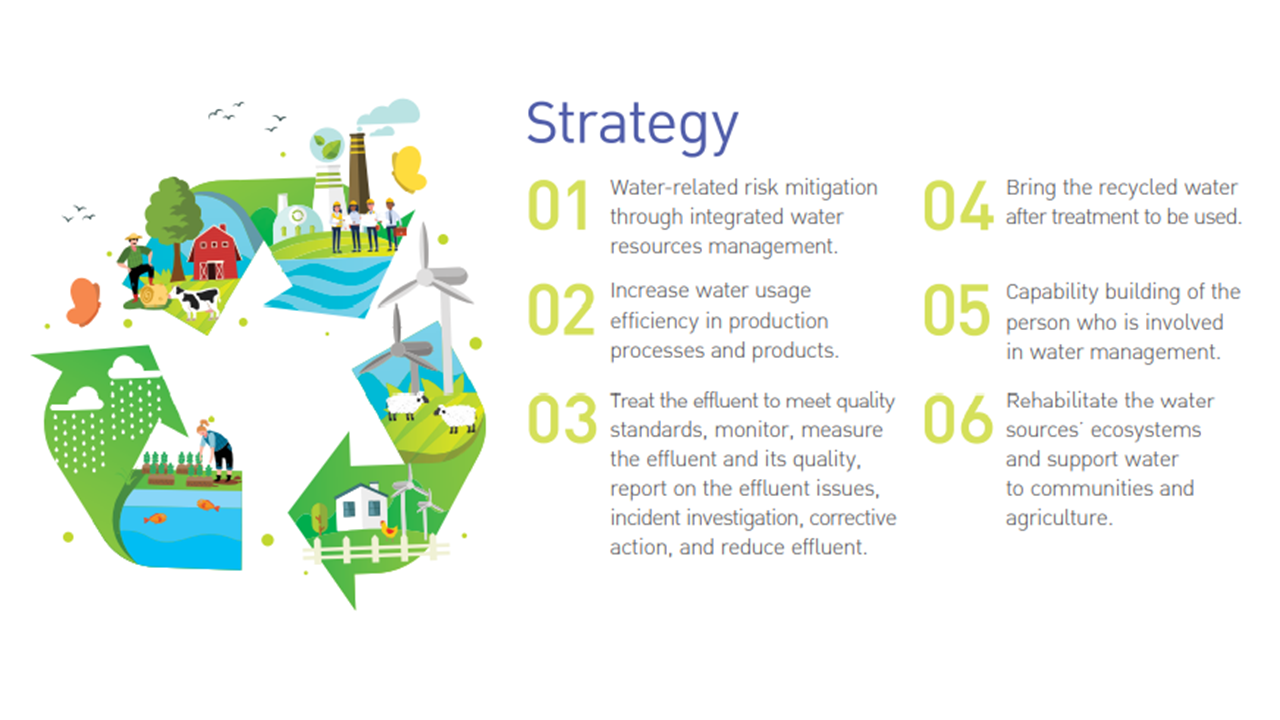 Strategy

01 Water-related risk mitigation through integrated water resources management.

02 Increase water usage efficiency in production processes and products.

03 Treat the effluent to meet quality standards, monitor, measure the effluent and its quality, report on the effluent issues, incident investigation, corrective action, and reduce effluent.

04 Bring the recycled water after treatment to be used.

05 Capability building of the person who is involved in water management.

06 Rehabilitate the water sources' ecosystems and support water to communities and agriculture.